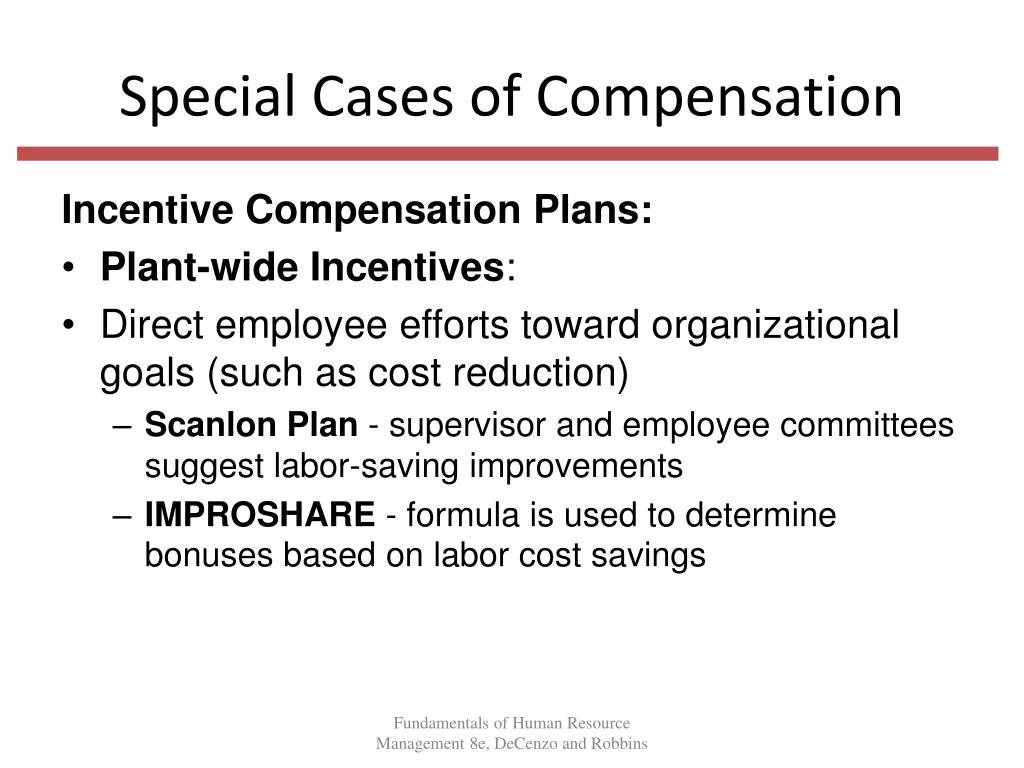 Special Cases of Compensation

Incentive Compensation Plans:

• Plant-wide Incentives:
• Direct employee efforts toward organizational goals (such as cost reduction)
– Scanlon Plan - supervisor and employee committees suggest labor-saving improvements
– IMPROSHARE - formula is used to determine bonuses based on labor cost savings

Fundamentals of Human Resource Management 8e, DeCenzo and Robbins